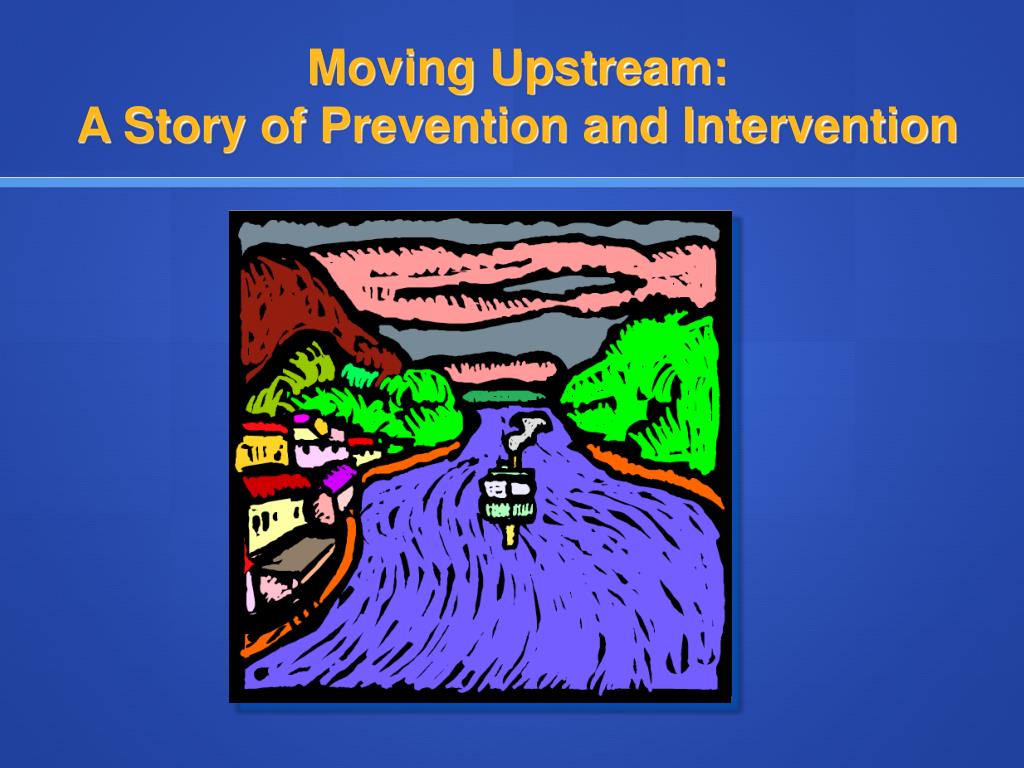 Moving Upstream:
A Story of Prevention and Intervention